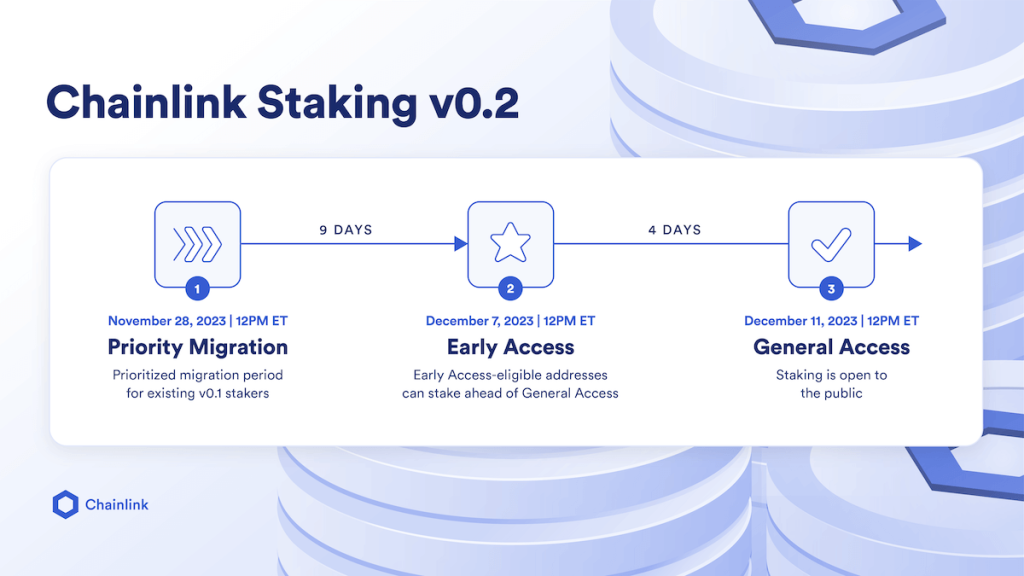 Chainlink Staking v0.2

9 DAYS

4 DAYS

1

November 28, 2023 | 12PM ET

Priority Migration

Prioritized migration period for existing v0.1 stakers

2

December 7, 2023 | 12PM ET

Early Access

Early Access-eligible addresses can stake ahead of General Access

3

December 11, 2023 | 12PM ET

General Access

Staking is open to the public

Chainlink